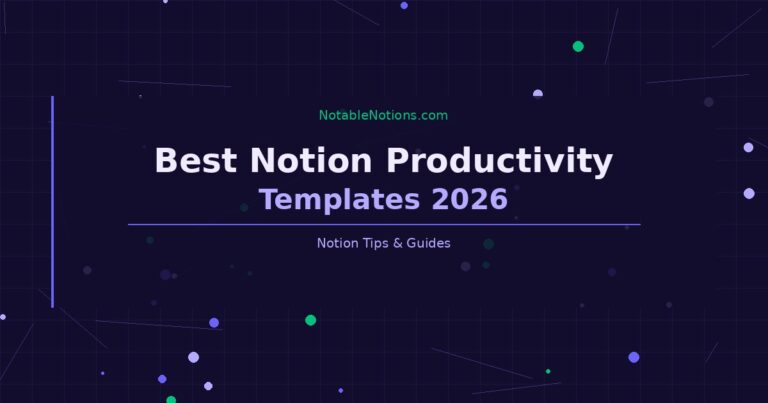 NotableNotions.com

Best Notion Productivity Templates 2026

Notion Tips & Guides